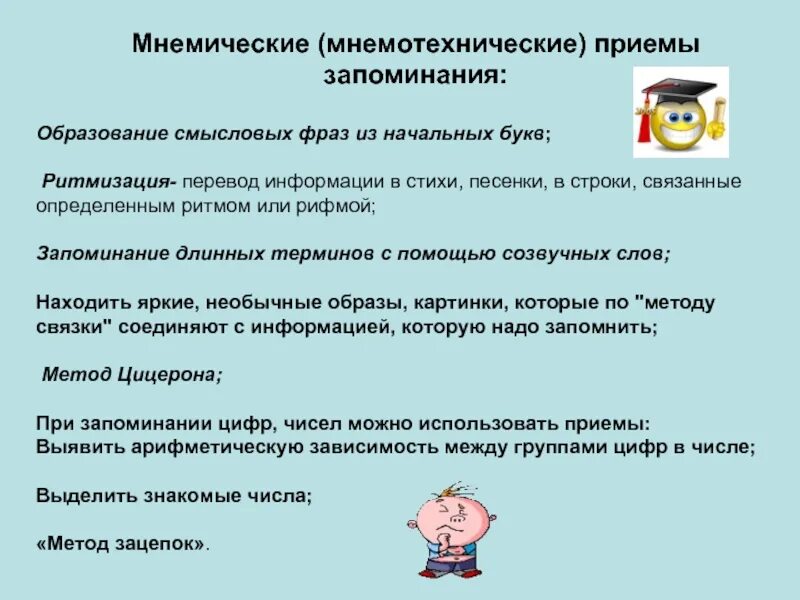 Мнемические (мнемотехнические) приемы запоминания:

Образование смысловых фраз из начальных букв;

Ритмизация- перевод информации в стихи, песенки, в строки, связанные определенным ритмом или рифмой;

Запоминание длинных терминов с помощью созвучных слов;

Находить яркие, необычные образы, картинки, которые по "методу связки" соединяют с информацией, которую надо запомнить;

Метод Цицерона;

При запоминании цифр, чисел можно использовать приемы:
Выявить арифметическую зависимость между группами цифр в числе;

Выделить знакомые числа;

«Метод зацепок».